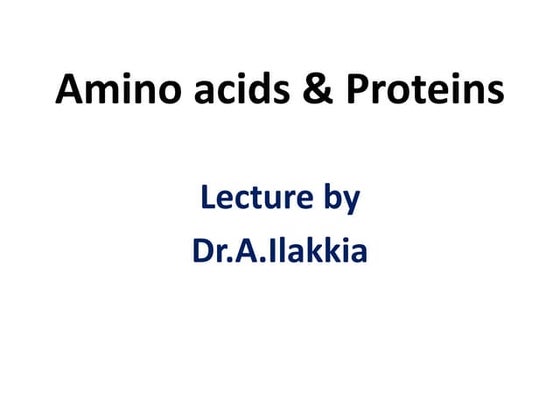 Amino acids & Proteins

Lecture by
Dr.A.Ilakkia